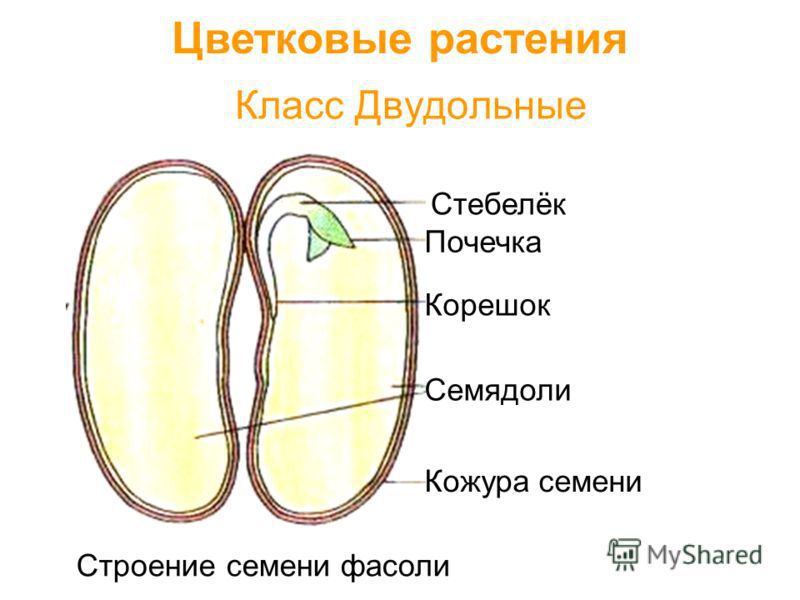 Цветковые растения

Класс Двудольные

Стебелёк
Почечка
Корешок
Семядоли
Кожура семени

Строение семени фасоли

MyShared